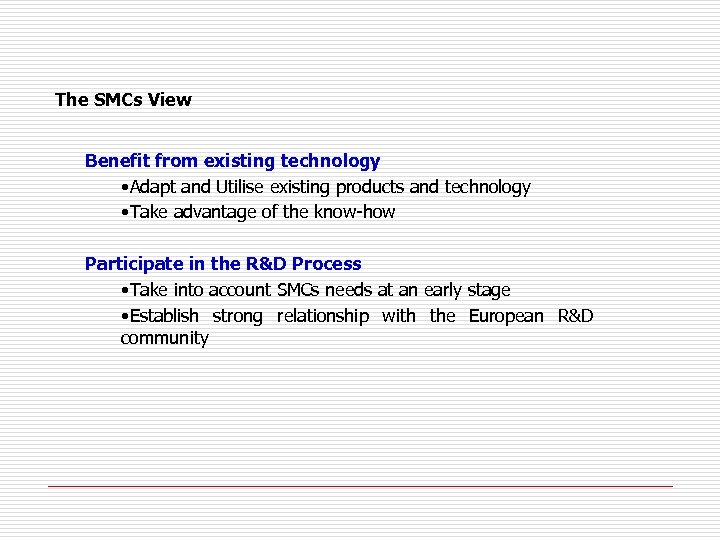 The SMCs View

Benefit from existing technology

•Adapt and Utilise existing products and technology

•Take advantage of the know-how

Participate in the R&D Process

•Take into account SMCs needs at an early stage

•Establish strong relationship with the European R&D community